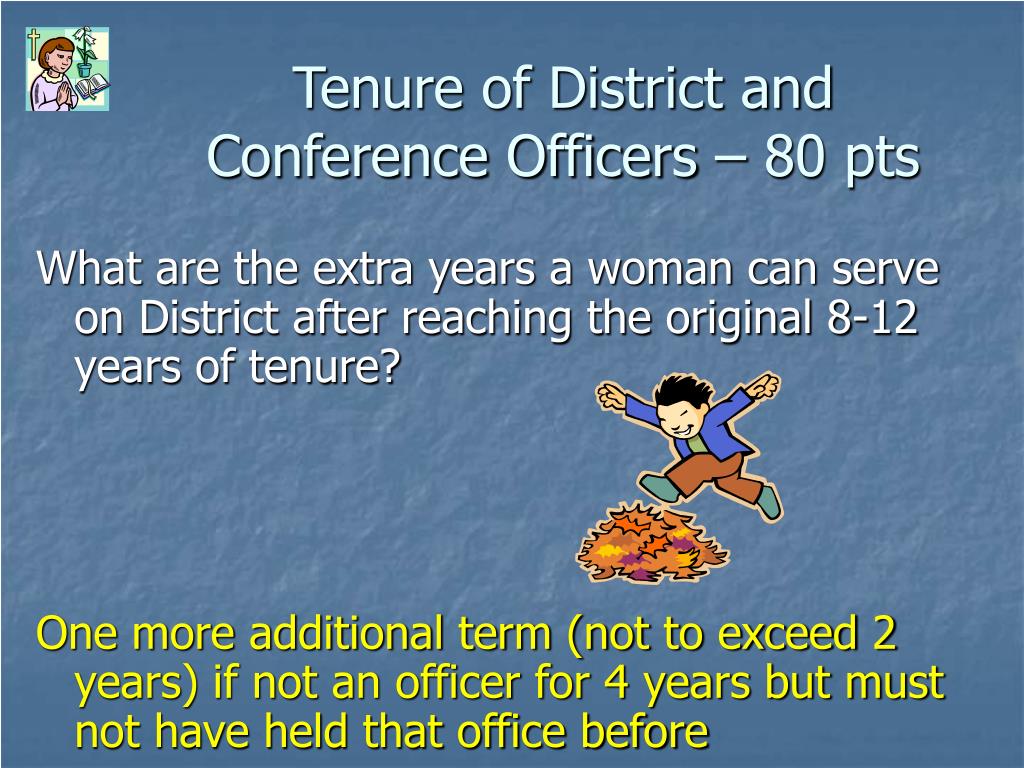 Tenure of District and Conference Officers – 80 pts

What are the extra years a woman can serve on District after reaching the original 8-12 years of tenure?

One more additional term (not to exceed 2 years) if not an officer for 4 years but must not have held that office before